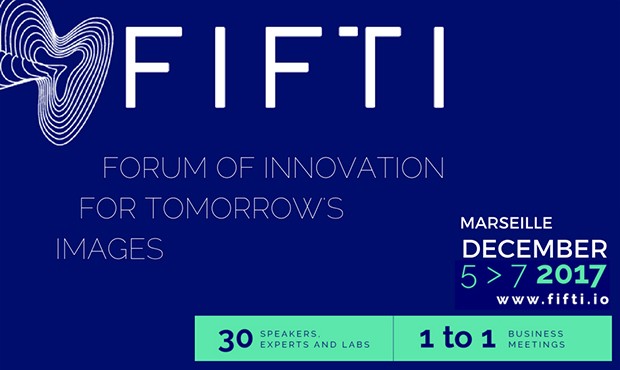 FIFTI

FORUM OF INNOVATION FOR TOMORROW'S IMAGES

MARSEILLE
DECEMBER
5 > 7 2017
www.fifti.io

30 SPEAKERS, EXPERTS AND LABS

1 to 1 BUSINESS MEETINGS